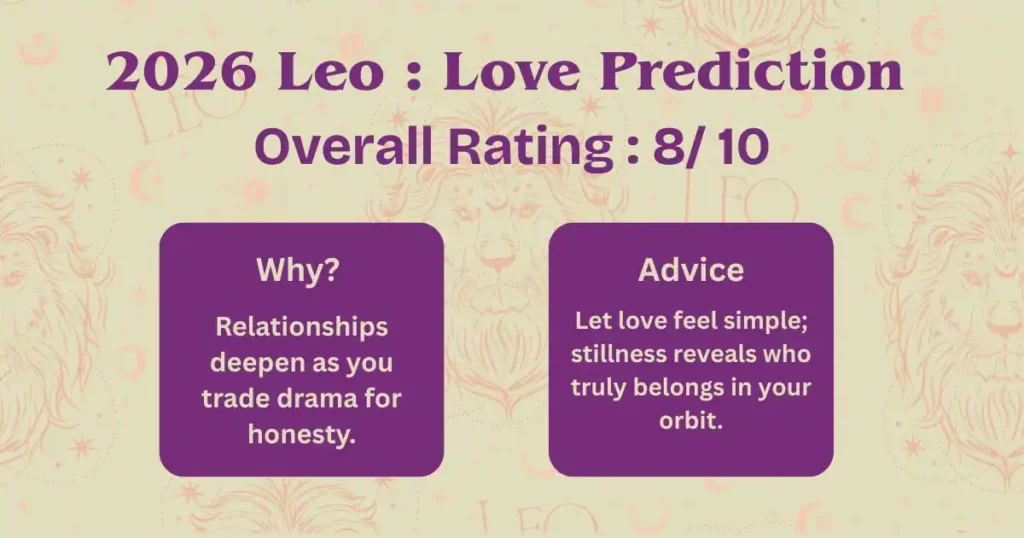 2026 Leo : Love Prediction

Overall Rating : 8/ 10

Why?

Relationships deepen as you trade drama for honesty.

Advice

Let love feel simple; stillness reveals who truly belongs in your orbit.